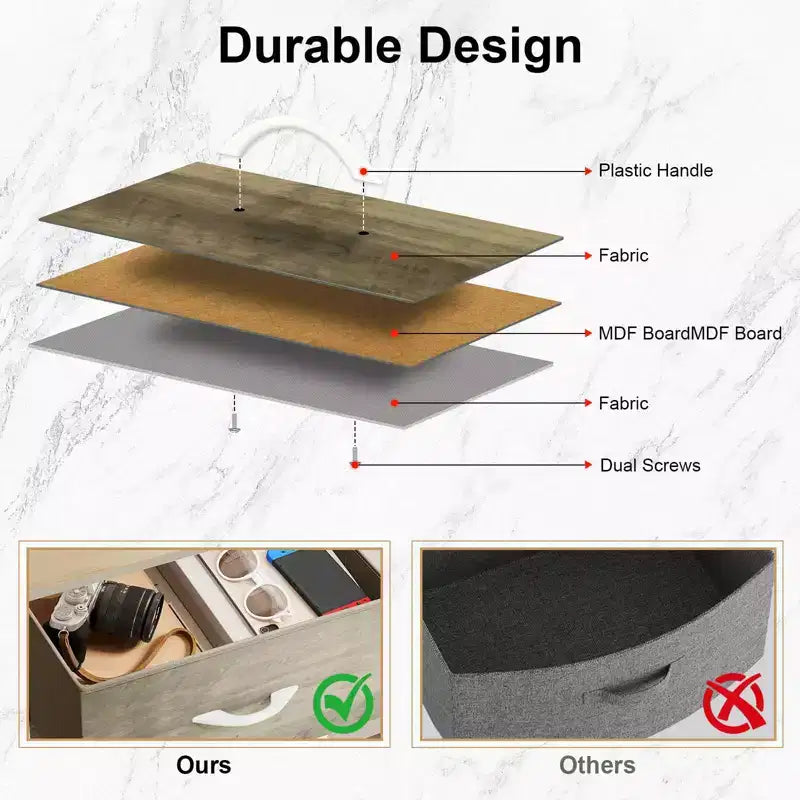 Durable Design

Plastic Handle

Fabric

MDF BoardMDF Board

Fabric

Dual Screws

Ours

Others